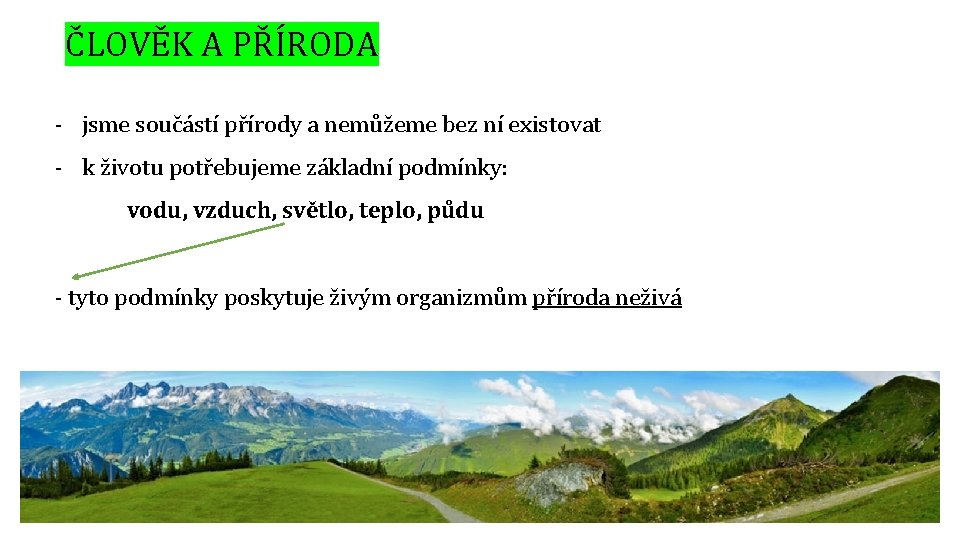 ČLOVĚK A PŘÍRODA

- jsme součástí přírody a nemůžeme bez ní existovat

- k životu potřebujeme základní podmínky:

vodu, vzduch, světlo, teplo, půdu

- tyto podmínky poskytuje živým organizmům příroda neživá